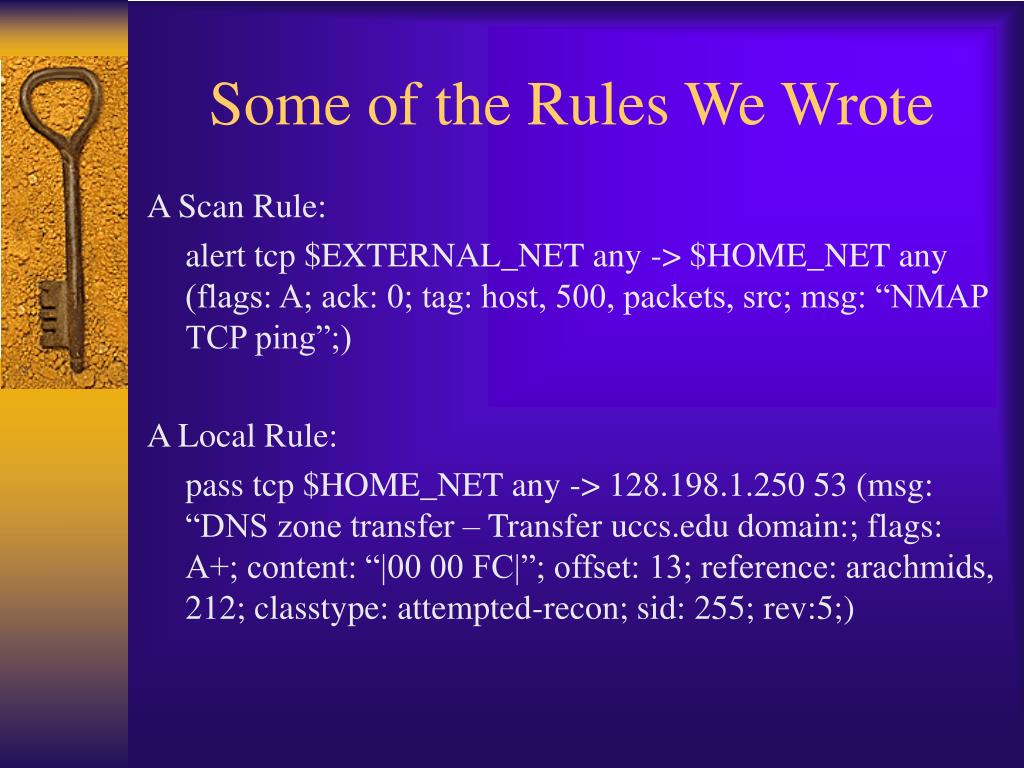 Some of the Rules We Wrote

A Scan Rule:

alert tcp \$EXTERNAL_NET any -> \$HOME_NET any (flags: A; ack: 0; tag: host, 500, packets, src; msg: “NMAP TCP ping”;)

A Local Rule:

pass tcp \$HOME_NET any -> 128.198.1.250 53 (msg: “DNS zone transfer – Transfer uccs.edu domain:; flags: A+; content: “|00 00 FC|”; offset: 13; reference: arachmids, 212; classtype: attempted-recon; sid: 255; rev:5;)